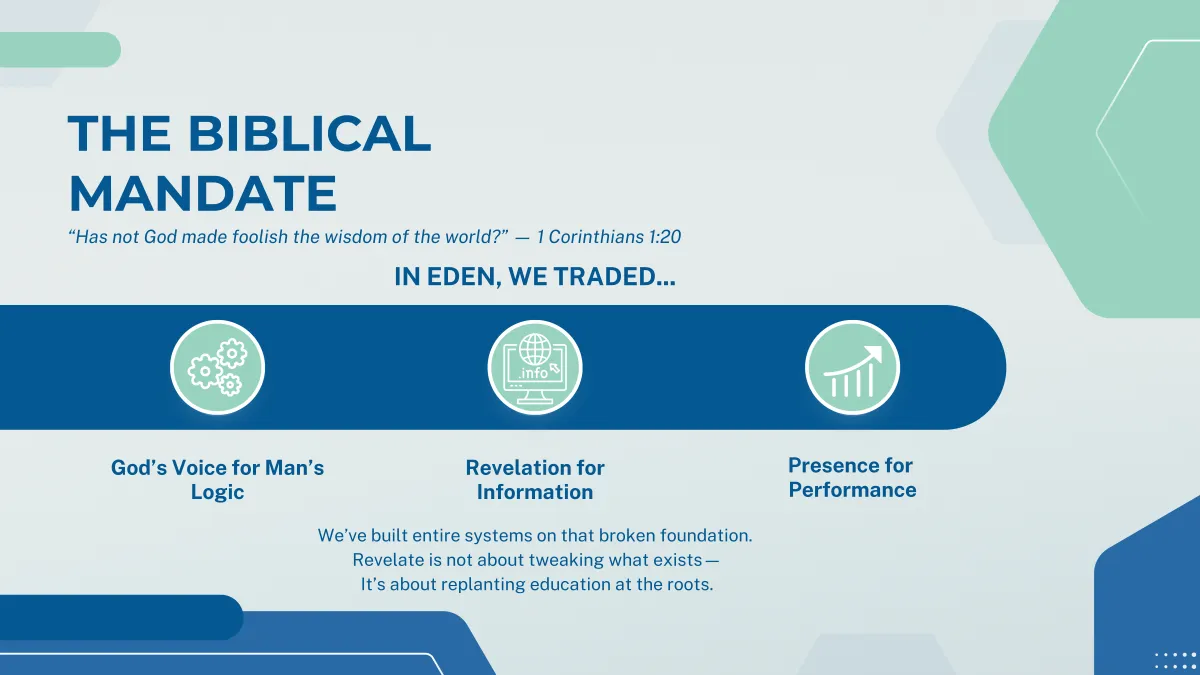 THE BIBLICAL MANDATE

“Has not God made foolish the wisdom of the world?” — 1 Corinthians 1:20

IN EDEN, WE TRADED...

.info

God’s Voice for Man’s Logic

Revelation for Information

Presence for Performance

We’ve built entire systems on that broken foundation.
Revelate is not about tweaking what exists—
It’s about replanting education at the roots.